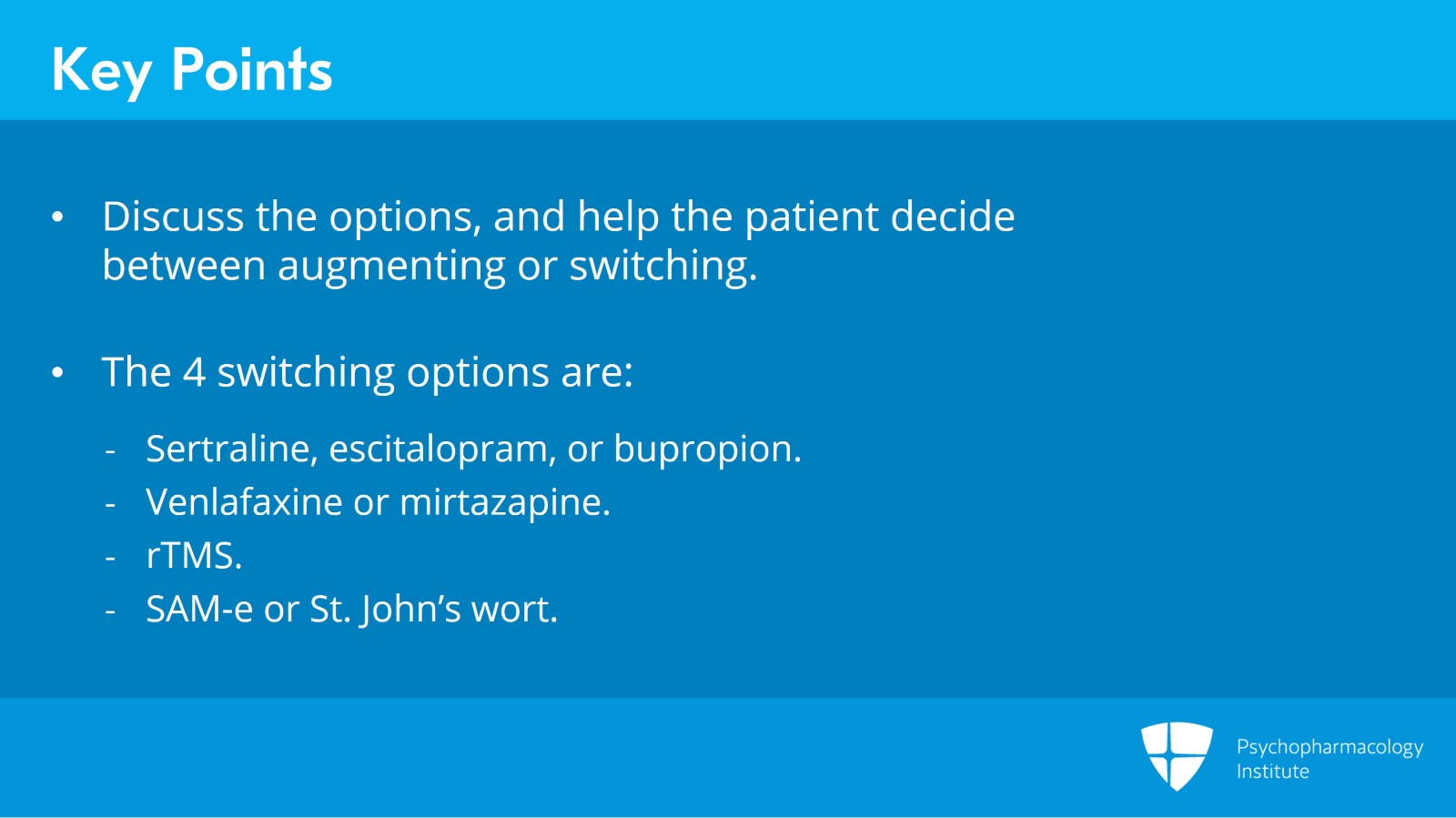 Key Points

• Discuss the options, and help the patient decide between augmenting or switching.

• The 4 switching options are:

- Sertraline, escitalopram, or bupropion.
- Venlafaxine or mirtazapine.
- rTMS.
- SAM-e or St. John's wort.

Psychopharmacology Institute